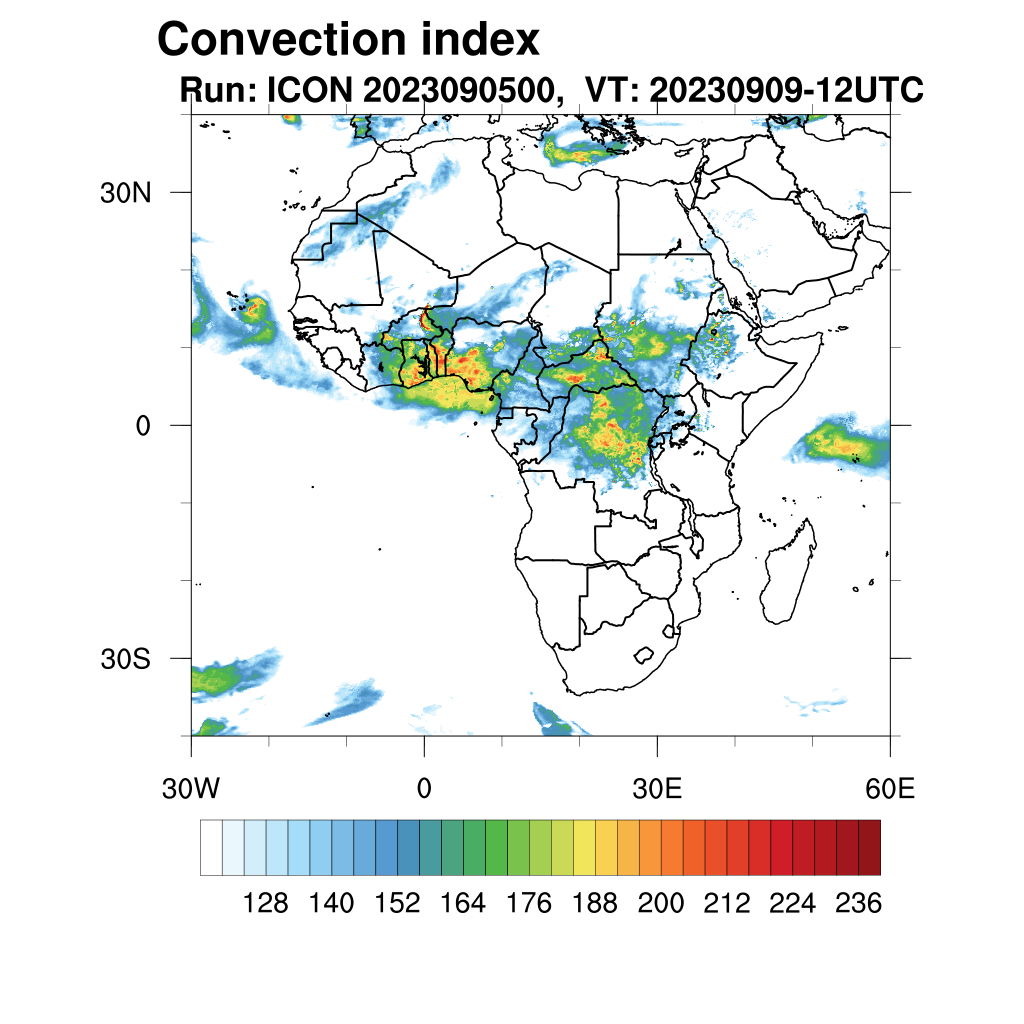 Convection index
Run: ICON 2023090500, VT: 20230909-12UTC

30N
0
30S

30W 0 30E 60E

128 140 152 164 176 188 200 212 224 236